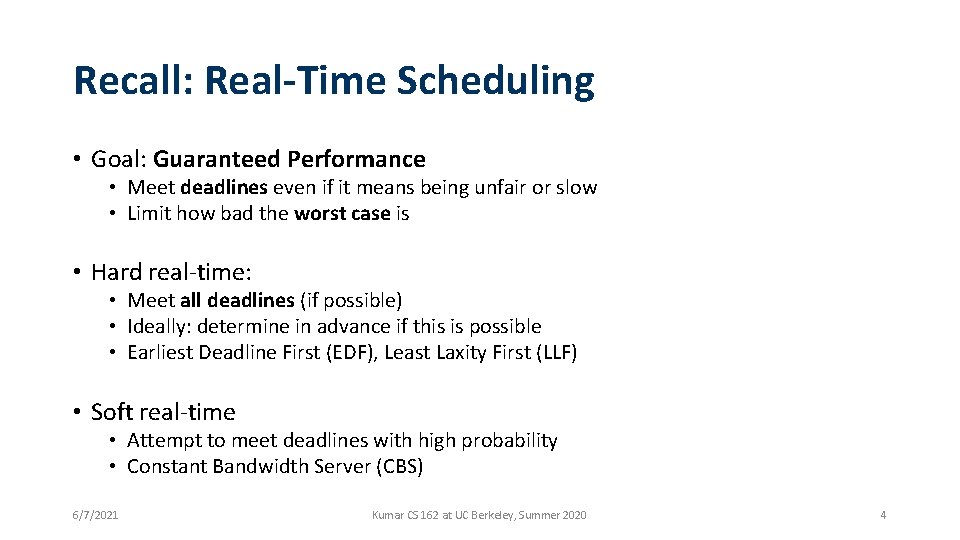 Recall: Real-Time Scheduling

• Goal: Guaranteed Performance
  • Meet deadlines even if it means being unfair or slow
  • Limit how bad the worst case is

• Hard real-time:
  • Meet all deadlines (if possible)
  • Ideally: determine in advance if this is possible
  • Earliest Deadline First (EDF), Least Laxity First (LLF)

• Soft real-time
  • Attempt to meet deadlines with high probability
  • Constant Bandwidth Server (CBS)

6/7/2021

Kumar CS 162 at UC Berkeley, Summer 2020

4